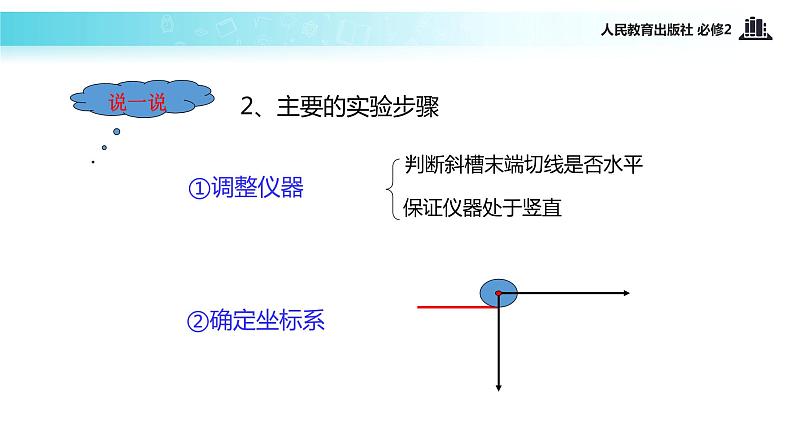 人民教育出版社 必修2

说一说

2、主要的实验步骤

①调整仪器

判断斜槽末端切线是否水平
保证仪器处于竖直

②确定坐标系